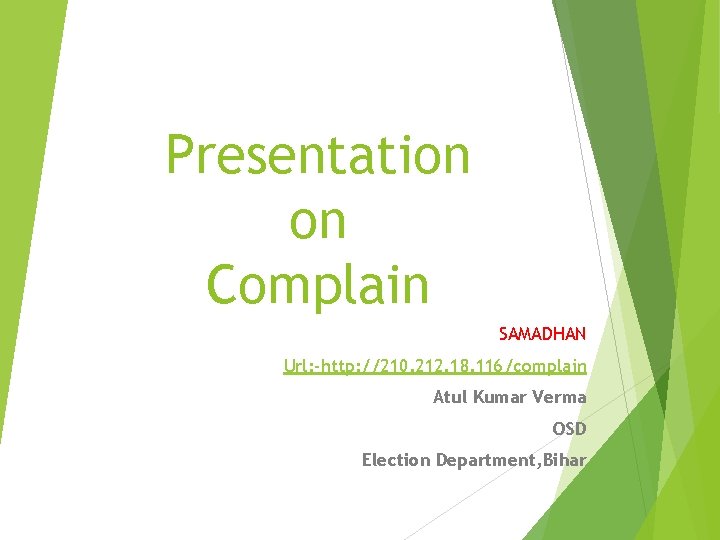 Presentation on Complain

SAMADHAN

Url:-http://210.212.18.116/complain

Atul Kumar Verma

OSD

Election Department,Bihar